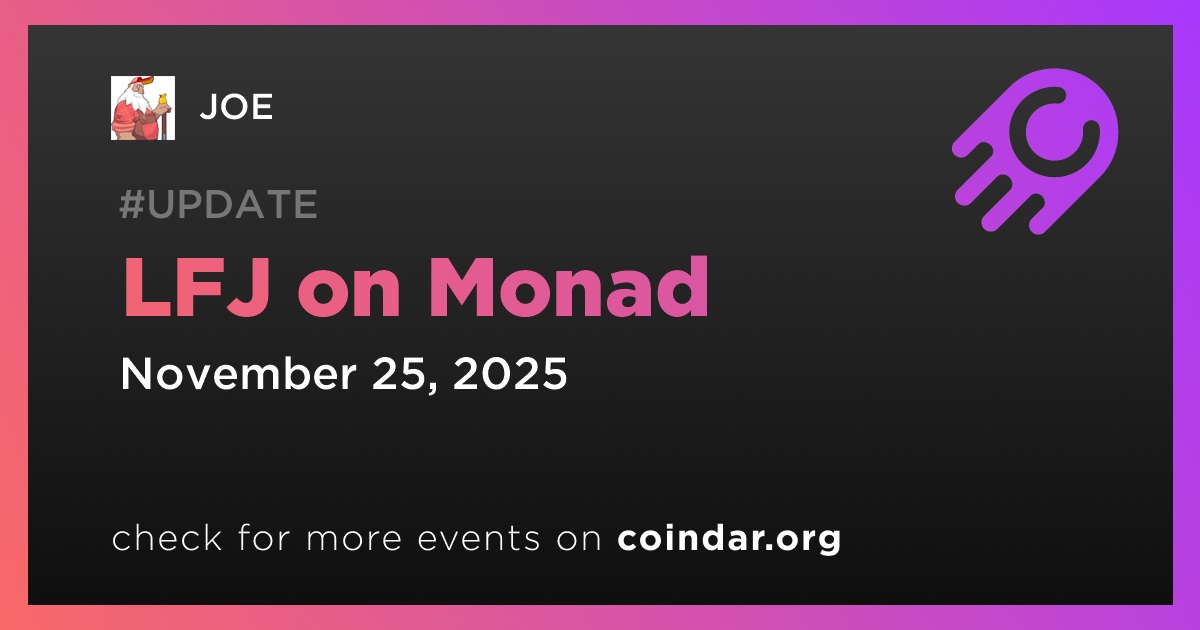 JOE

#UPDATE

LFJ on Monad

November 25, 2025

check for more events on coindar.org